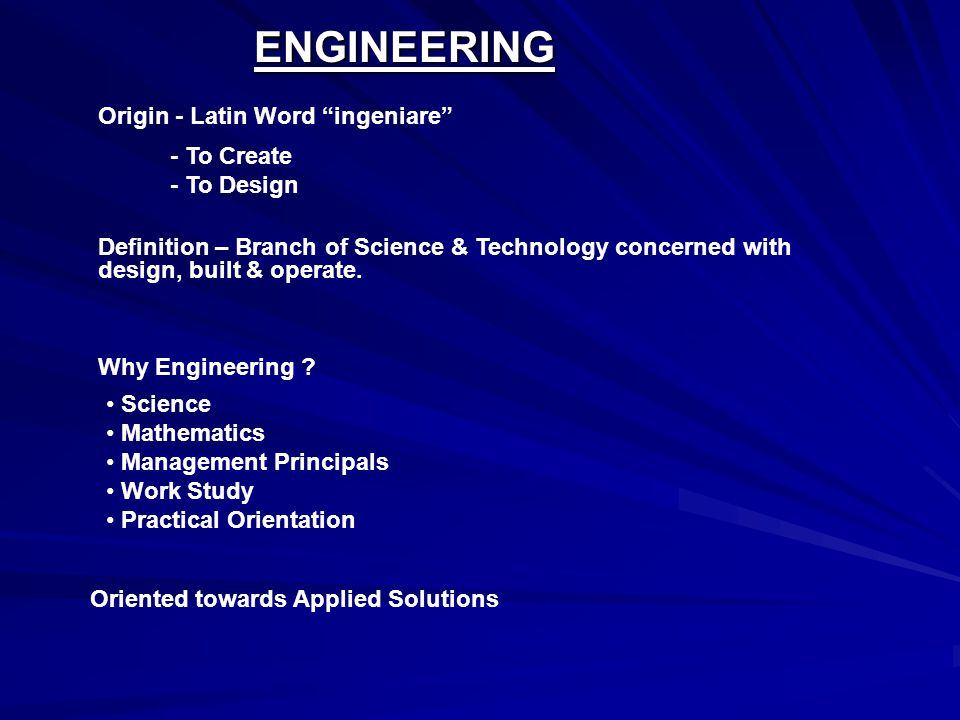 ENGINEERING

Origin - Latin Word “ingeniare”

- To Create
- To Design

Definition – Branch of Science & Technology concerned with design, built & operate.

Why Engineering ?

• Science
• Mathematics
• Management Principals
• Work Study
• Practical Orientation

Oriented towards Applied Solutions